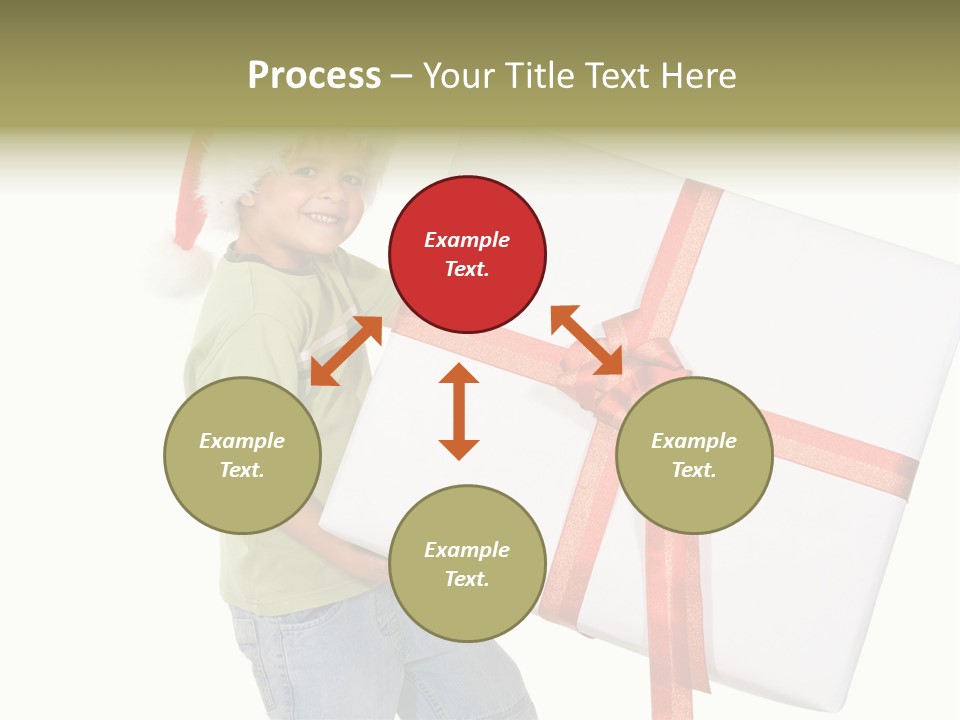 Process – Your Title Text Here

Example Text.

Example Text.

Example Text.

Example Text.